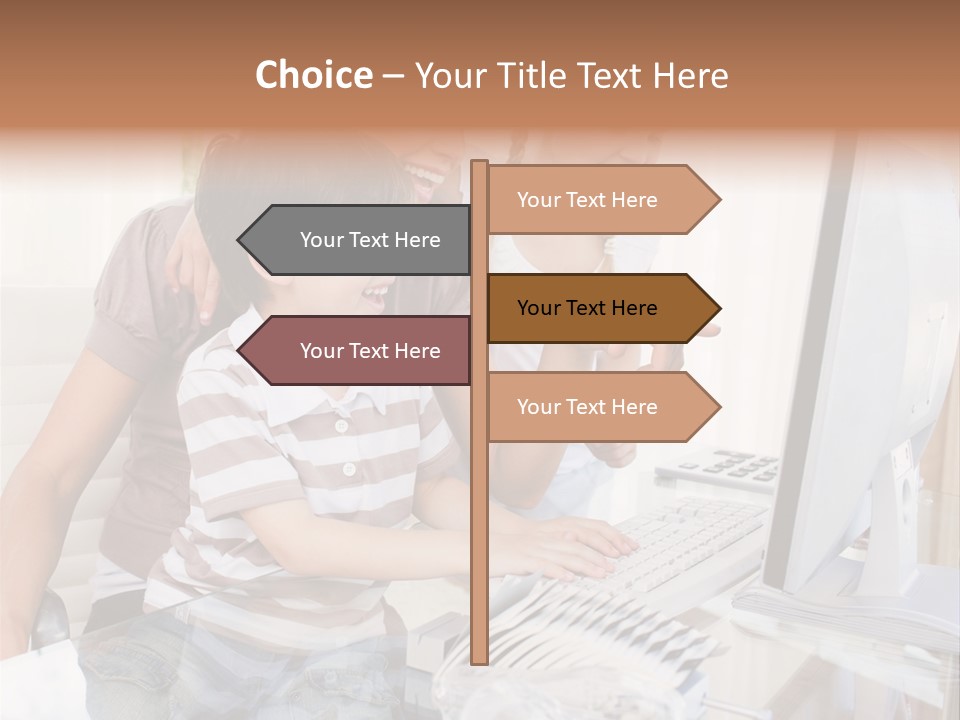 Choice – Your Title Text Here

Your Text Here

Your Text Here

Your Text Here

Your Text Here

Your Text Here